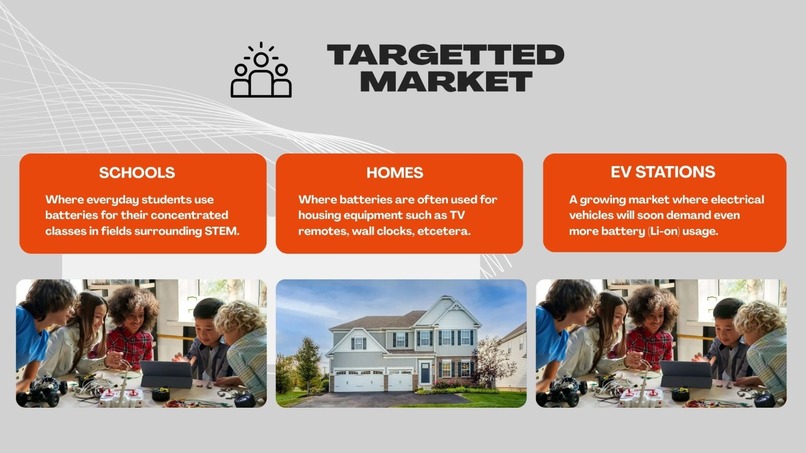 TARGETTED MARKET

SCHOOLS

Where everyday students use batteries for their concentrated classes in fields surrounding STEM.

HOMES

Where batteries are often used for housing equipment such as TV remotes, wall clocks, etcetera.

EV STATIONS

A growing market where electrical vehicles will soon demand even more battery (Li-on) usage.